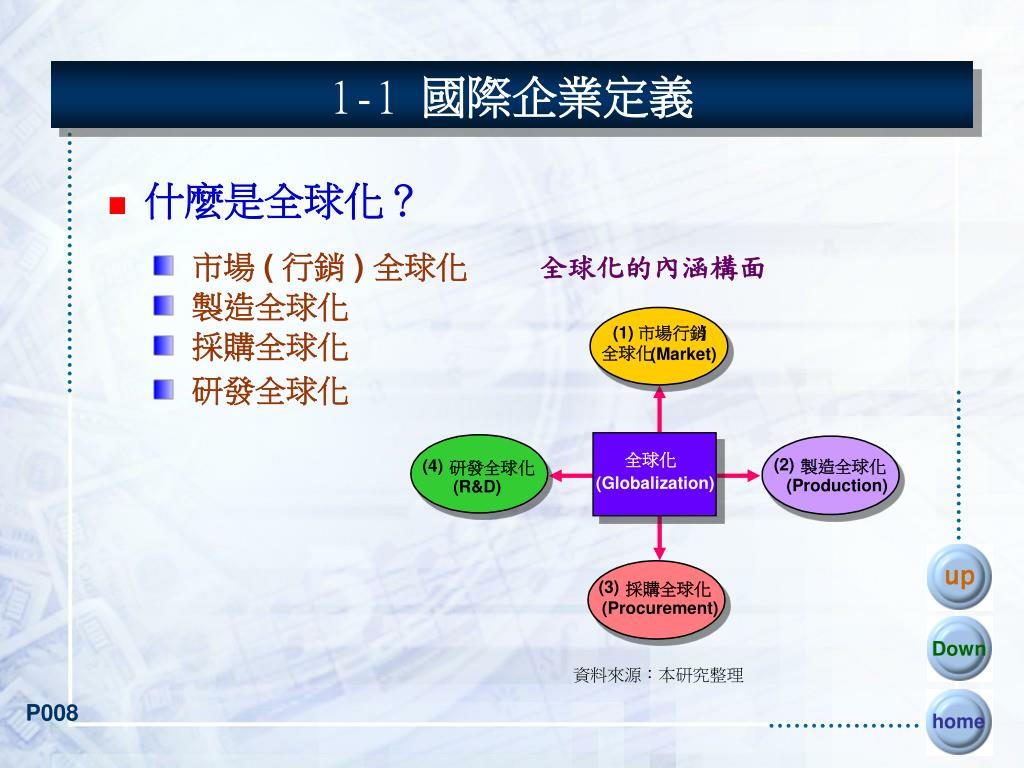 1-1 國際企業定義

什麼是全球化？

市場 ( 行銷 ) 全球化
製造全球化
採購全球化
研發全球化

全球化的內涵構面

(1) 市場行銷全球化(Market)

(4) 研發全球化 (R&D)

全球化 (Globalization)

(2) 製造全球化 (Production)

(3) 採購全球化 (Procurement)

資料來源：本研究整理

up
Down
home

P008